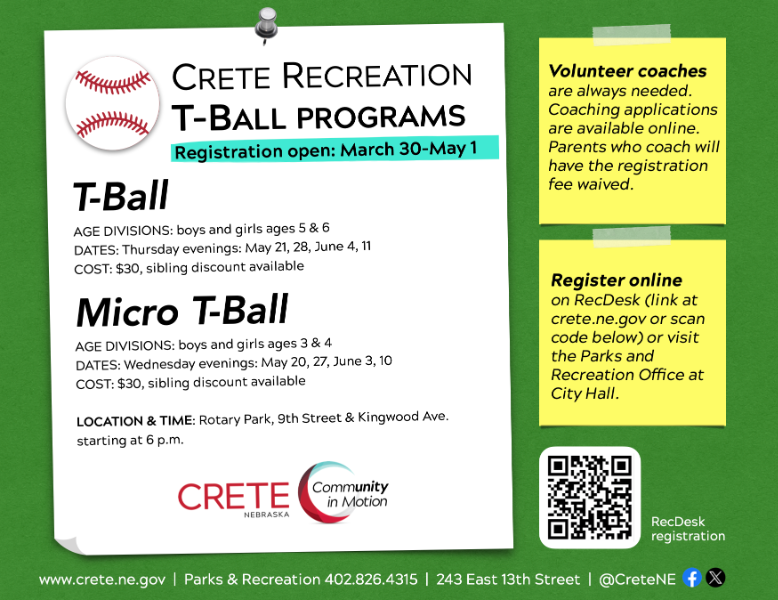 CRETE RECREATION
T-BALL PROGRAMS
Registration open: March 30-May 1

T-Ball
AGE DIVISIONS: boys and girls ages 5 & 6
DATES: Thursday evenings: May 21, 28, June 4, 11
COST: $30, sibling discount available

Micro T-Ball
AGE DIVISIONS: boys and girls ages 3 & 4
DATES: Wednesday evenings: May 20, 27, June 3, 10
COST: $30, sibling discount available

LOCATION & TIME: Rotary Park, 9th Street & Kingwood Ave. starting at 6 p.m.

CRETE
NEBRASKA
Community in Motion

Volunteer coaches are always needed. Coaching applications are available online. Parents who coach will have the registration fee waived.

Register online on RecDesk (link at crete.ne.gov or scan code below) or visit the Parks and Recreation Office at City Hall.

RecDesk registration

www.crete.ne.gov | Parks & Recreation 402.826.4315 | 243 East 13th Street | @CreteNE